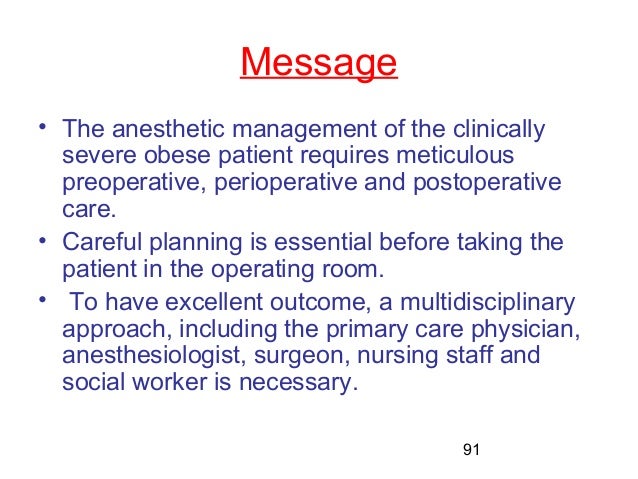 Message

• The anesthetic management of the clinically severe obese patient requires meticulous preoperative, perioperative and postoperative care.
• Careful planning is essential before taking the patient in the operating room.
• To have excellent outcome, a multidisciplinary approach, including the primary care physician, anesthesiologist, surgeon, nursing staff and social worker is necessary.

91